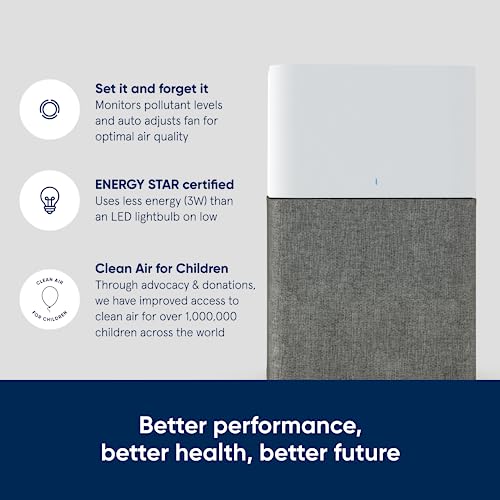 Set it and forget it
Monitors pollutant levels and auto adjusts fan for optimal air quality

ENERGY STAR certified
Uses less energy (3W) than an LED lightbulb on low

CLEAN AIR FOR CHILDREN

Clean Air for Children
Through advocacy & donations, we have improved access to clean air for over 1,000,000 children across the world

Better performance, better health, better future